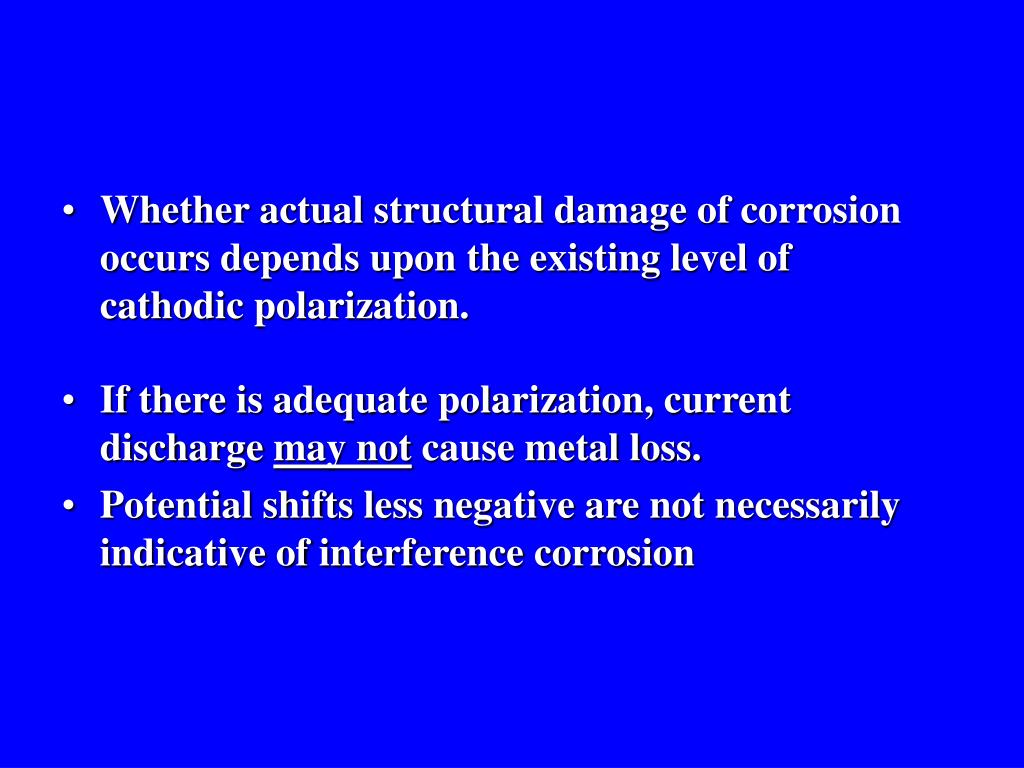 • Whether actual structural damage of corrosion occurs depends upon the existing level of cathodic polarization.

• If there is adequate polarization, current discharge may not cause metal loss.

• Potential shifts less negative are not necessarily indicative of interference corrosion